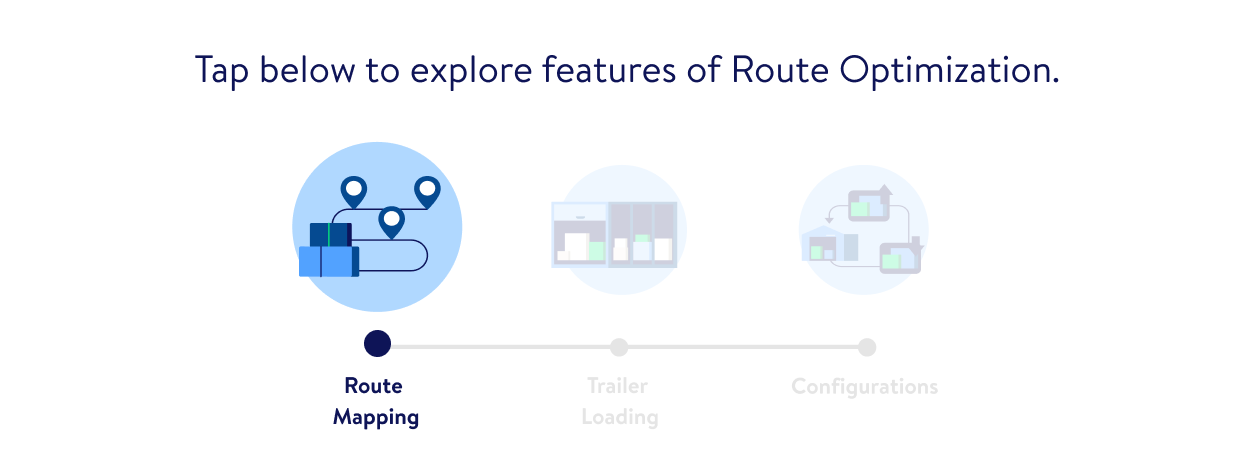 Tap below to explore features of Route Optimization.

Route Mapping

Trailer Loading

Configurations